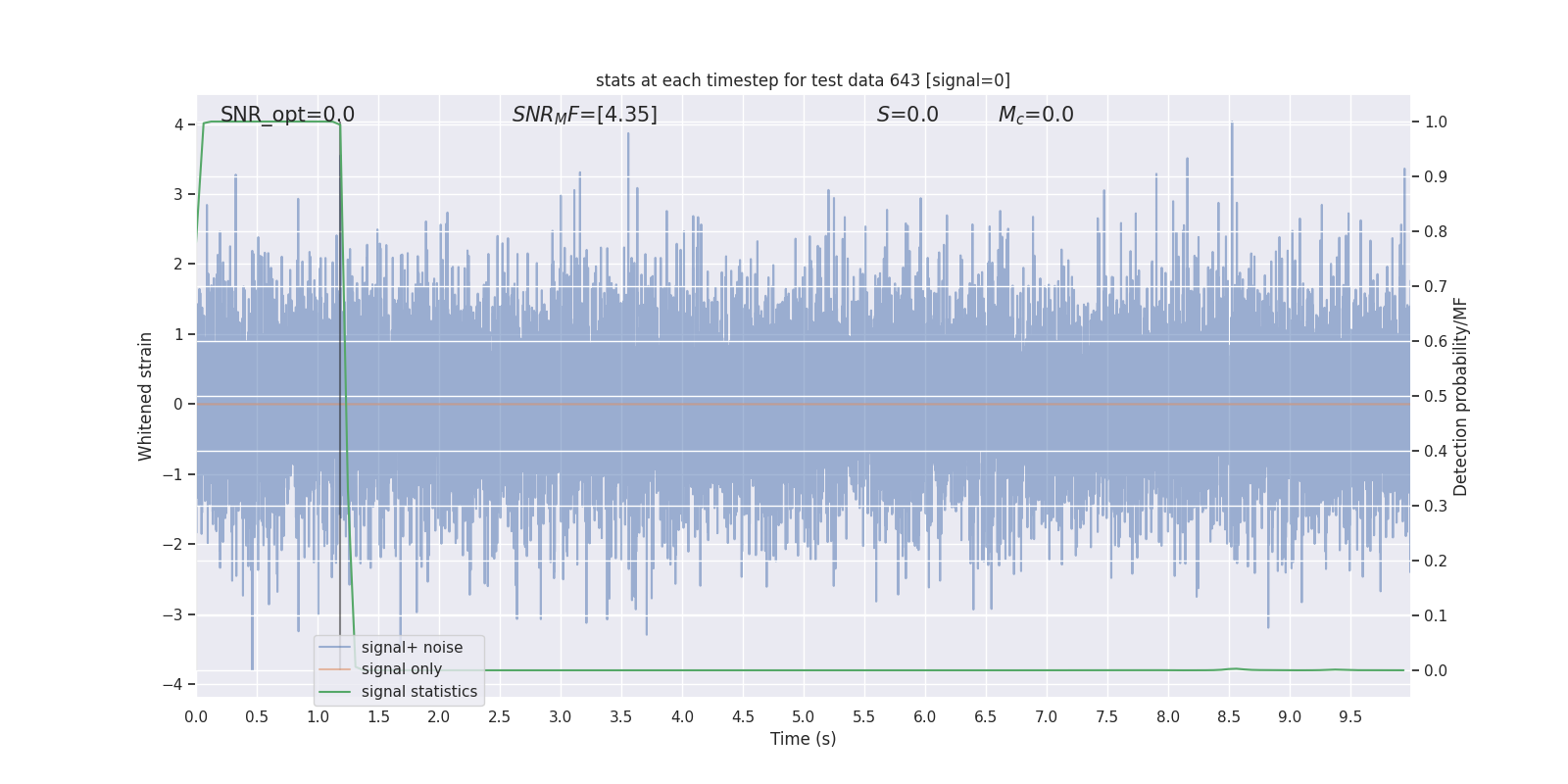 stats at each timestep for test data 643 [signal=0]

SNR_opt=0.0

$SNR_MF$=[4.35]

$S$=0.0

$M_c$=0.0

Whitened strain

4
3
2
1
0
−1
−2
−3
−4

Detection probability/MF

1.0
0.9
0.8
0.7
0.6
0.5
0.4
0.3
0.2
0.1
0.0

signal+ noise
signal only
signal statistics

0.0 0.5 1.0 1.5 2.0 2.5 3.0 3.5 4.0 4.5 5.0 5.5 6.0 6.5 7.0 7.5 8.0 8.5 9.0 9.5

Time (s)